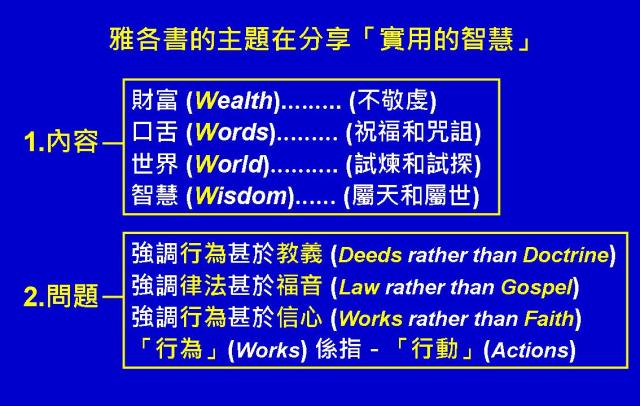 雅各書的主題在分享「實用的智慧」

1.內容
財富 (Wealth)......... (不敬虔)
口舌 (Words)......... (祝福和咒詛)
世界 (World).......... (試煉和試探)
智慧 (Wisdom)...... (屬天和屬世)

2.問題
強調行為甚於教義 (Deeds rather than Doctrine)
強調律法甚於福音 (Law rather than Gospel)
強調行為甚於信心 (Works rather than Faith)
「行為」(Works) 係指 - 「行動」(Actions)